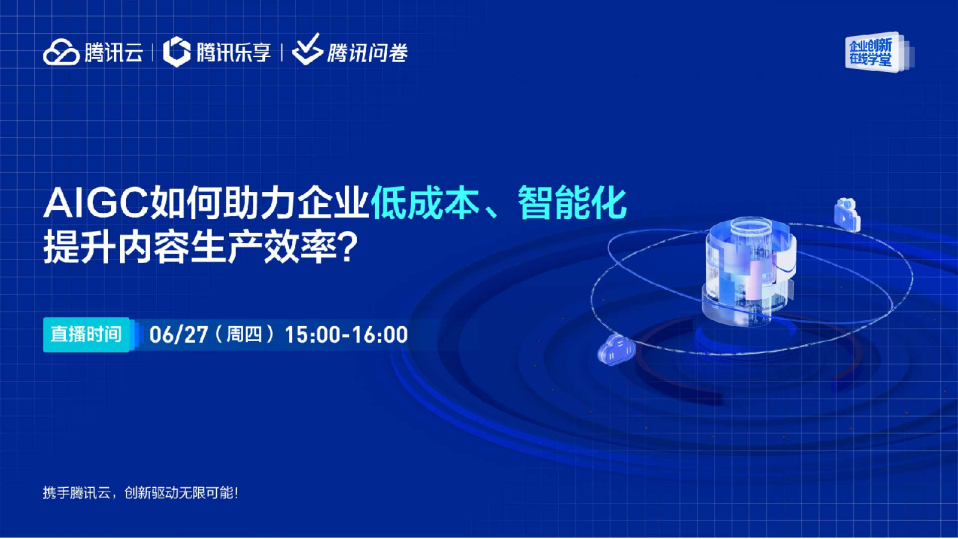 腾讯云 | 腾讯乐享 | 腾讯问卷

企业创新在线学堂

AIGC如何助力企业低成本、智能化提升内容生产效率?

直播时间 06/27（周四）15:00-16:00

携手腾讯云，创新驱动无限可能！